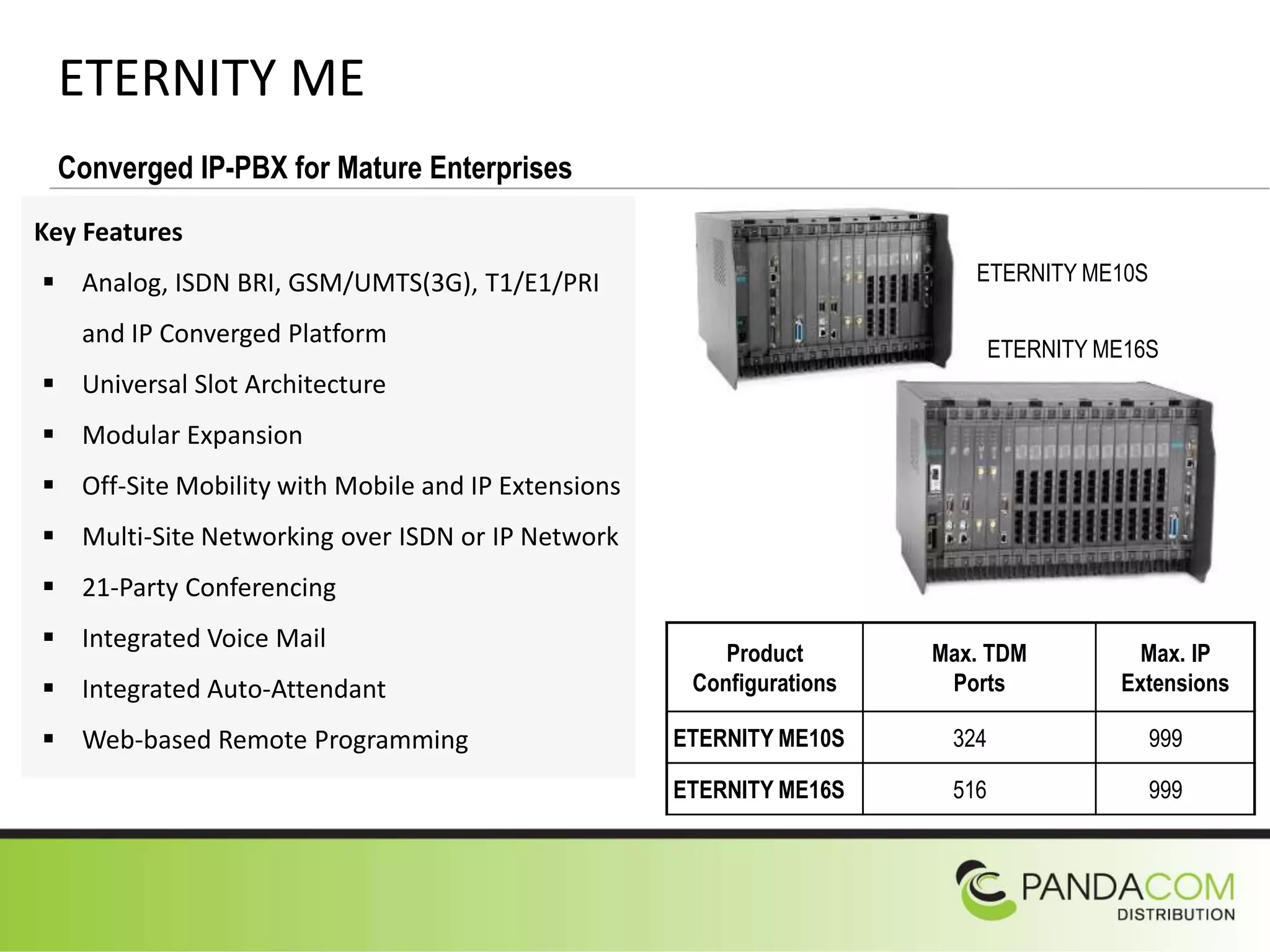 ETERNITY ME

Converged IP-PBX for Mature Enterprises

Key Features

▪ Analog, ISDN BRI, GSM/UMTS(3G), T1/E1/PRI and IP Converged Platform
▪ Universal Slot Architecture
▪ Modular Expansion
▪ Off-Site Mobility with Mobile and IP Extensions
▪ Multi-Site Networking over ISDN or IP Network
▪ 21-Party Conferencing
▪ Integrated Voice Mail
▪ Integrated Auto-Attendant
▪ Web-based Remote Programming

ETERNITY ME10S

ETERNITY ME16S

| Product Configurations | Max. TDM Ports | Max. IP Extensions |
|---|---|---|
| ETERNITY ME10S | 324 | 999 |
| ETERNITY ME16S | 516 | 999 |

PANDACOM
DISTRIBUTION